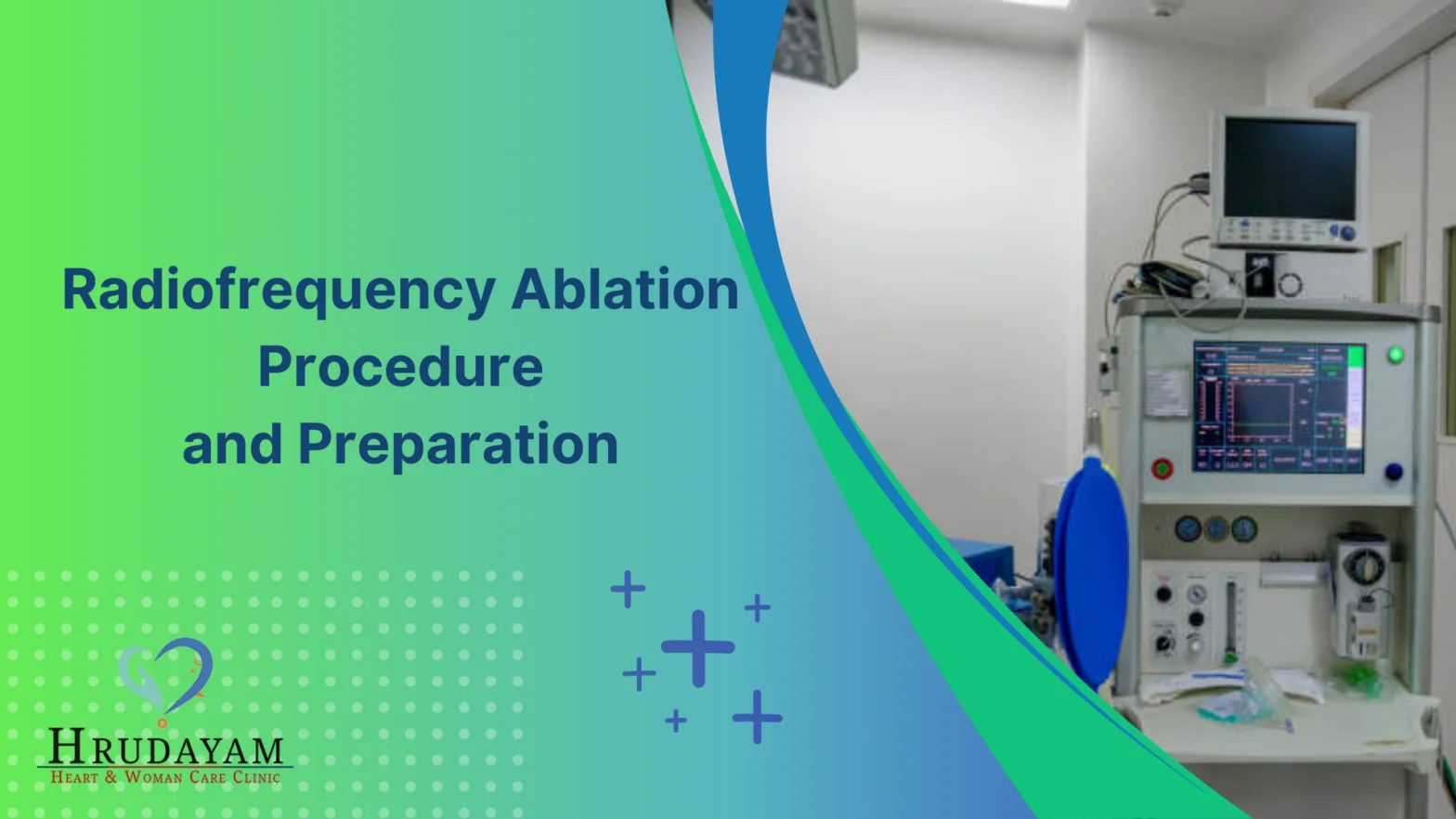 Radiofrequency Ablation Procedure and Preparation

HRUDAYAM
HEART & WOMAN CARE CLINIC